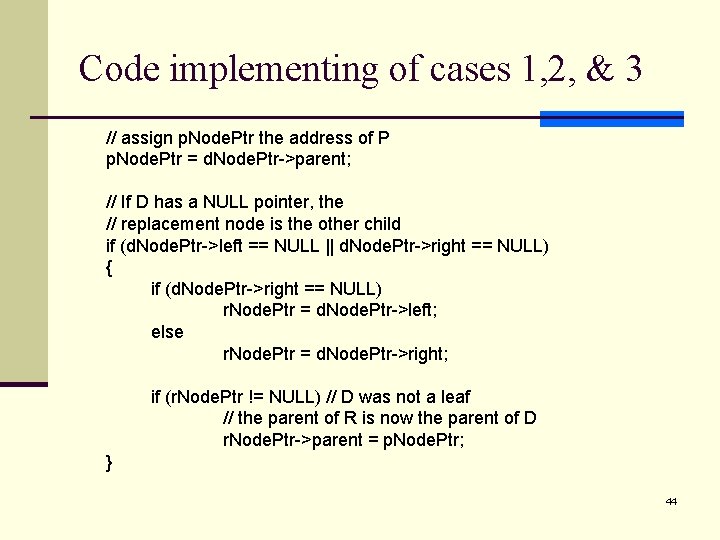 Code implementing of cases 1,2, & 3

// assign pNodePtr the address of P
pNodePtr = dNodePtr->parent;

// If D has a NULL pointer, the
// replacement node is the other child
if (dNodePtr->left == NULL || dNodePtr->right == NULL)
{
if (dNodePtr->right == NULL)
rNodePtr = dNodePtr->left;
else
rNodePtr = dNodePtr->right;

if (rNodePtr != NULL) // D was not a leaf
// the parent of R is now the parent of D
rNodePtr->parent = pNodePtr;
}

44